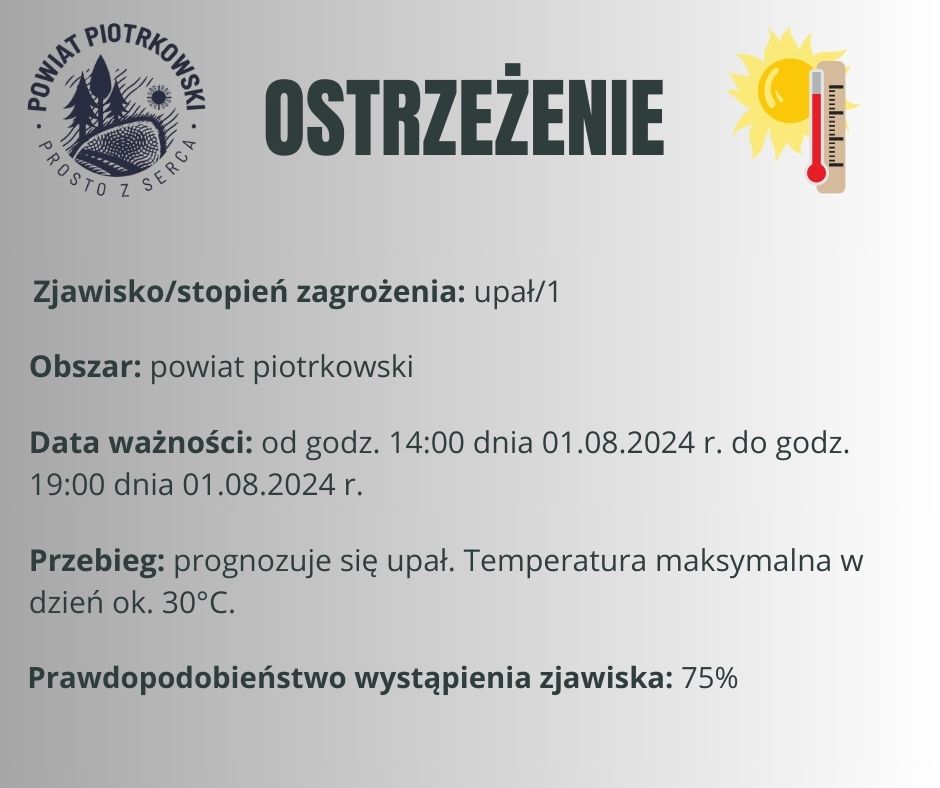 POWIAT PIOTRKOWSKI
PROSTO Z SERCA

OSTRZEŻENIE

Zjawisko/stopień zagrożenia: upał/1

Obszar: powiat piotrkowski

Data ważności: od godz. 14:00 dnia 01.08.2024 r. do godz. 19:00 dnia 01.08.2024 r.

Przebieg: prognozuje się upał. Temperatura maksymalna w dzień ok. 30°C.

Prawdopodobieństwo wystąpienia zjawiska: 75%